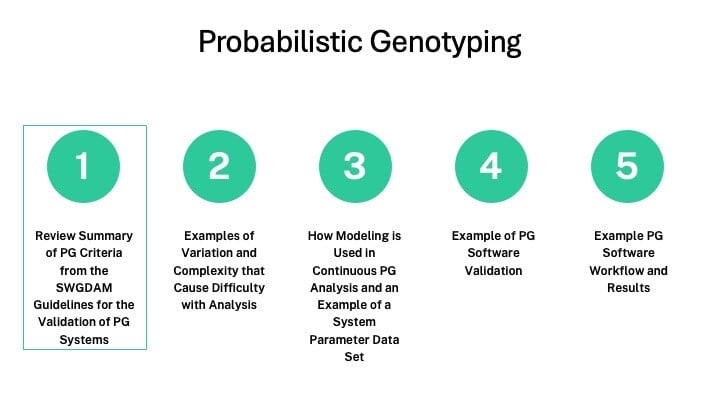 Probabilistic Genotyping

1

Review Summary of PG Criteria from the SWGDAM Guidelines for the Validation of PG Systems

2

Examples of Variation and Complexity that Cause Difficulty with Analysis

3

How Modeling is Used in Continuous PG Analysis and an Example of a System Parameter Data Set

4

Example of PG Software Validation

5

Example PG Software Workflow and Results